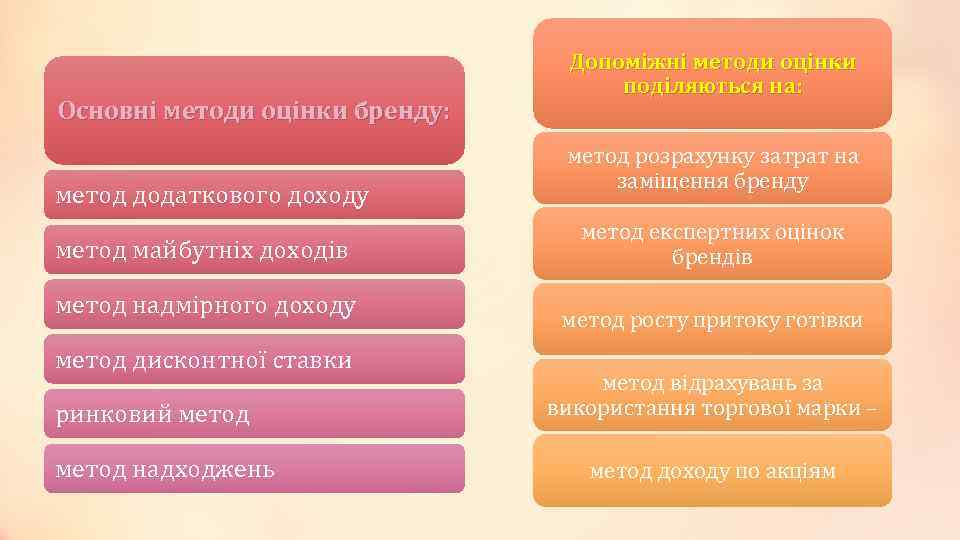 Основні методи оцінки бренду:

метод додаткового доходу

метод майбутніх доходів

метод надмірного доходу

метод дисконтної ставки

ринковий метод

метод надходжень

Допоміжні методи оцінки поділяються на:

метод розрахунку затрат на заміщення бренду

метод експертних оцінок брендів

метод росту притоку готівки

метод відрахувань за використання торгової марки –

метод доходу по акціям